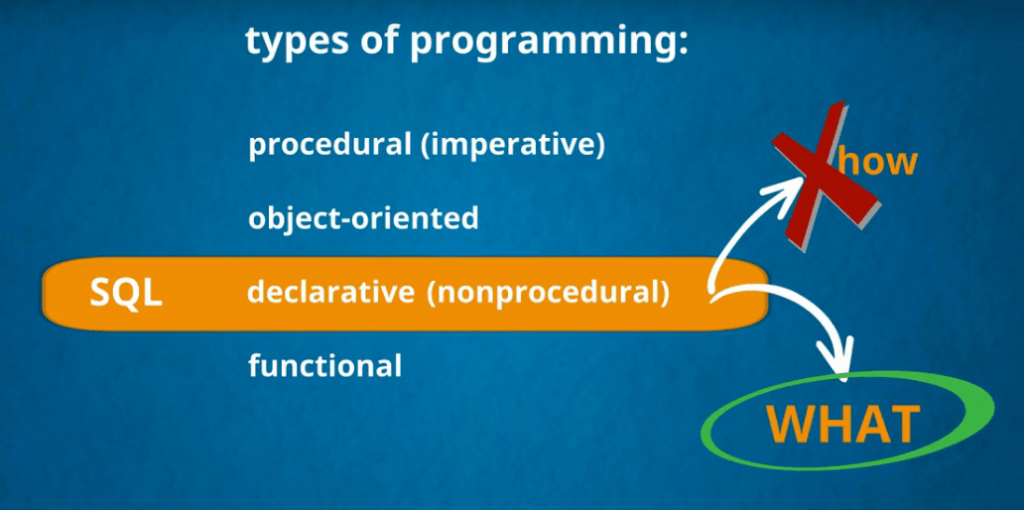 types of programming:

procedural (imperative)

object-oriented

SQL declarative (nonprocedural)

functional

how

WHAT